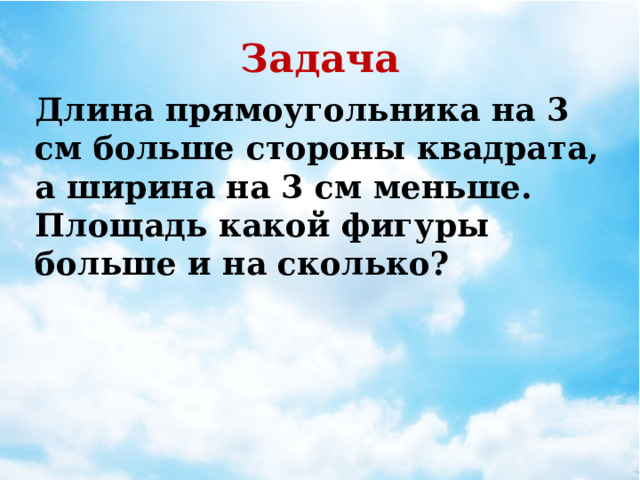 Задача

Длина прямоугольника на 3 см больше стороны квадрата, а ширина на 3 см меньше. Площадь какой фигуры больше и на сколько?